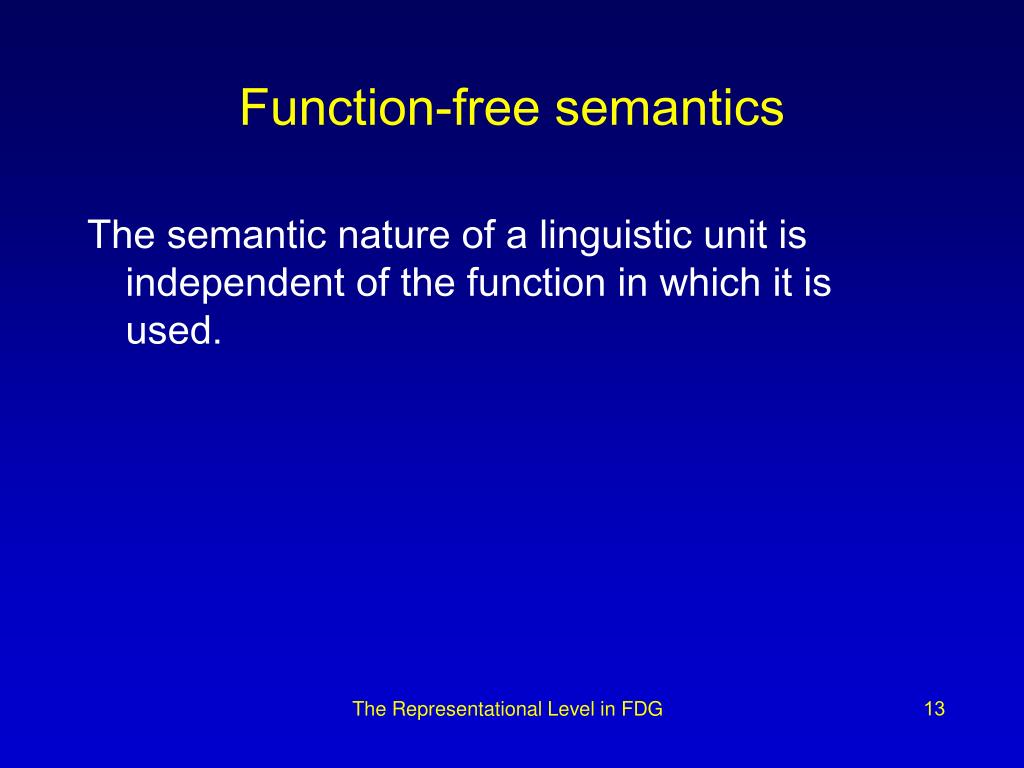 Function-free semantics

The semantic nature of a linguistic unit is independent of the function in which it is used.

The Representational Level in FDG

13